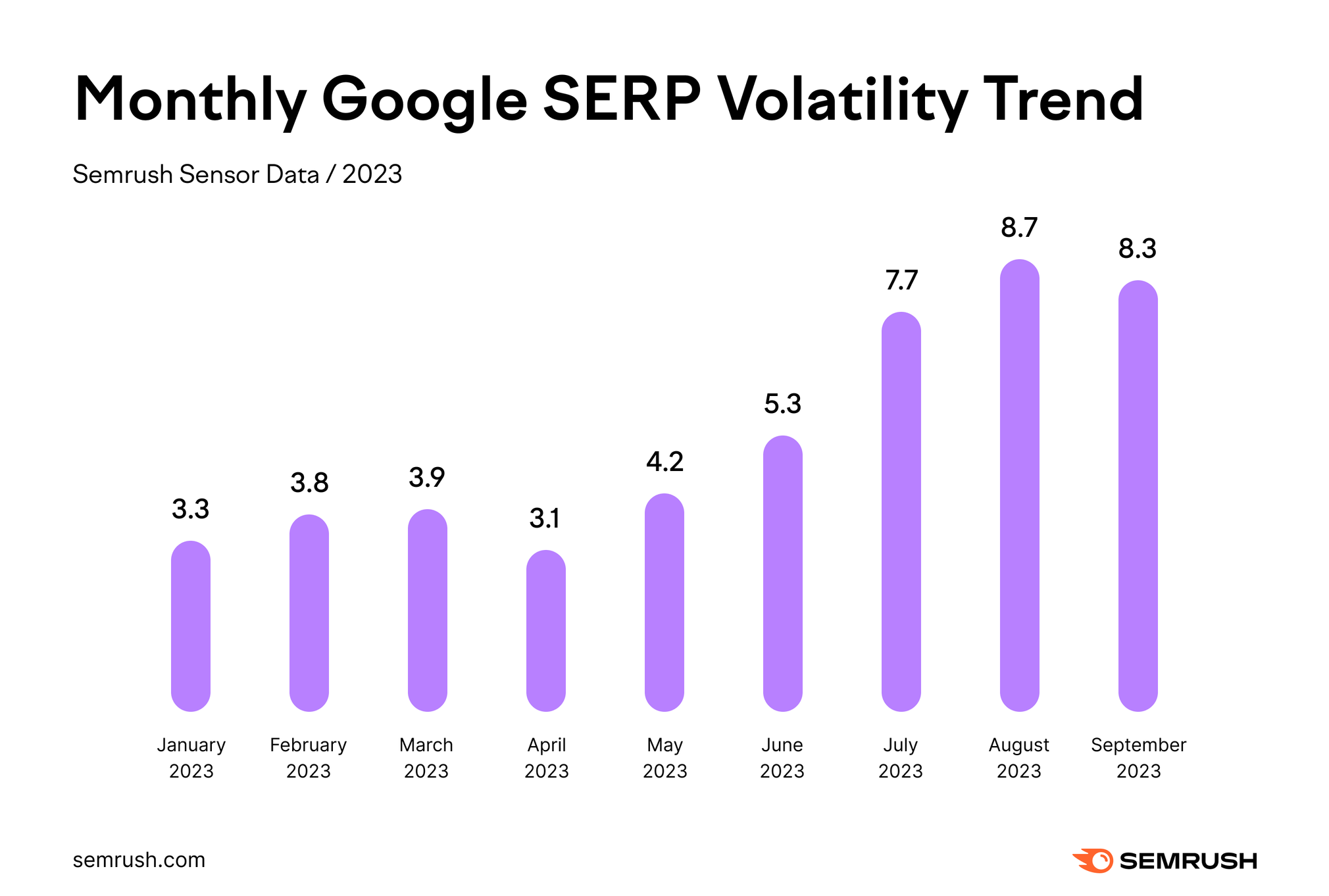 Monthly Google SERP Volatility Trend

Semrush Sensor Data / 2023

3.3
3.8
3.9
3.1
4.2
5.3
7.7
8.7
8.3

January 2023
February 2023
March 2023
April 2023
May 2023
June 2023
July 2023
August 2023
September 2023

semrush.com

SEMRUSH